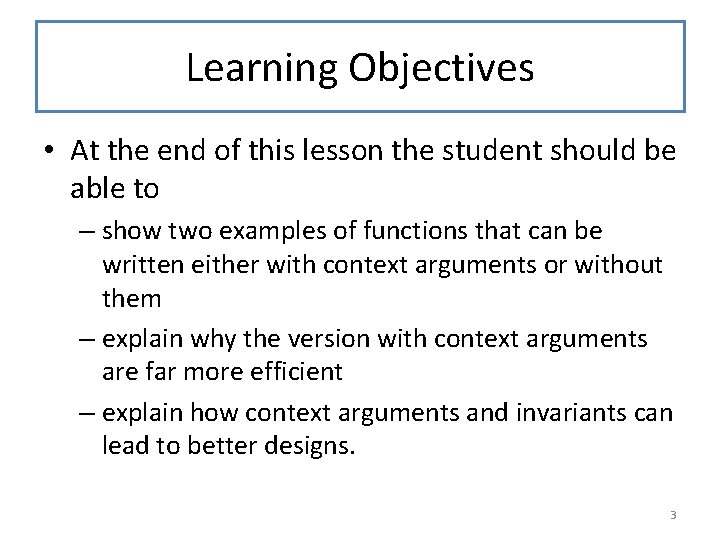 Learning Objectives

• At the end of this lesson the student should be able to

– show two examples of functions that can be written either with context arguments or without them

– explain why the version with context arguments are far more efficient

– explain how context arguments and invariants can lead to better designs.

3